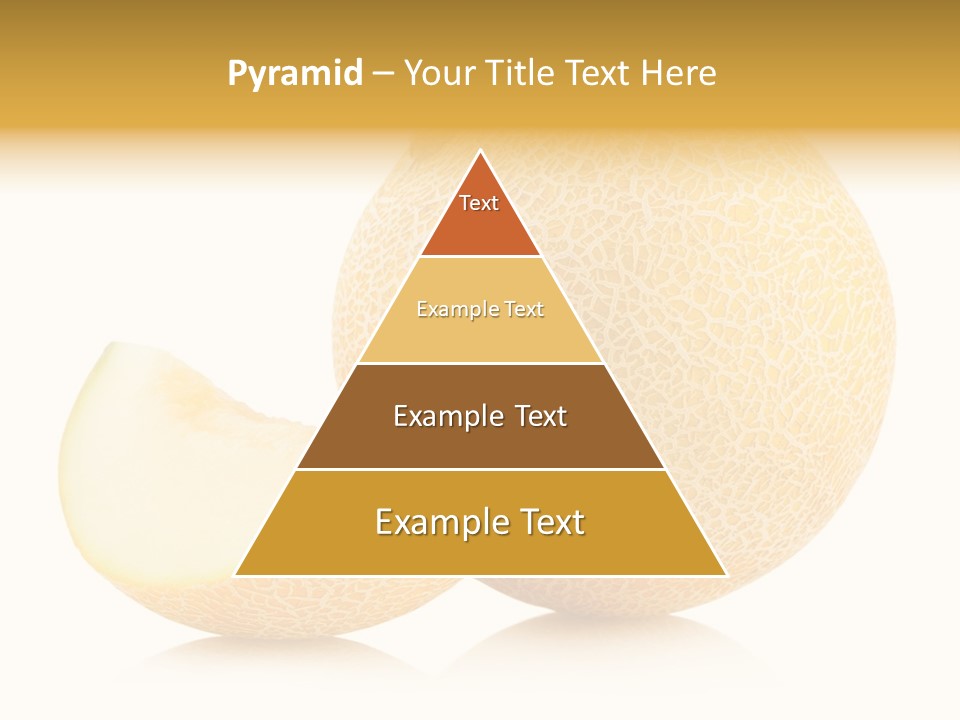 Pyramid – Your Title Text Here

Text

Example Text

Example Text

Example Text